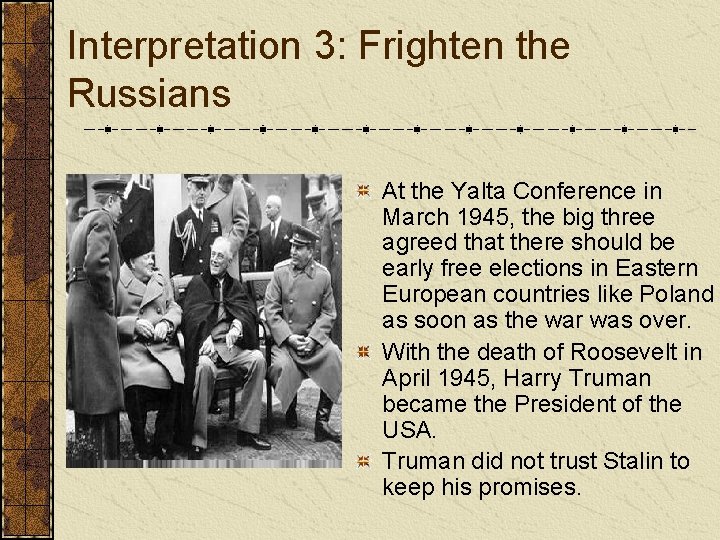 Interpretation 3: Frighten the Russians

At the Yalta Conference in March 1945, the big three agreed that there should be early free elections in Eastern European countries like Poland as soon as the war was over.

With the death of Roosevelt in April 1945, Harry Truman became the President of the USA.

Truman did not trust Stalin to keep his promises.